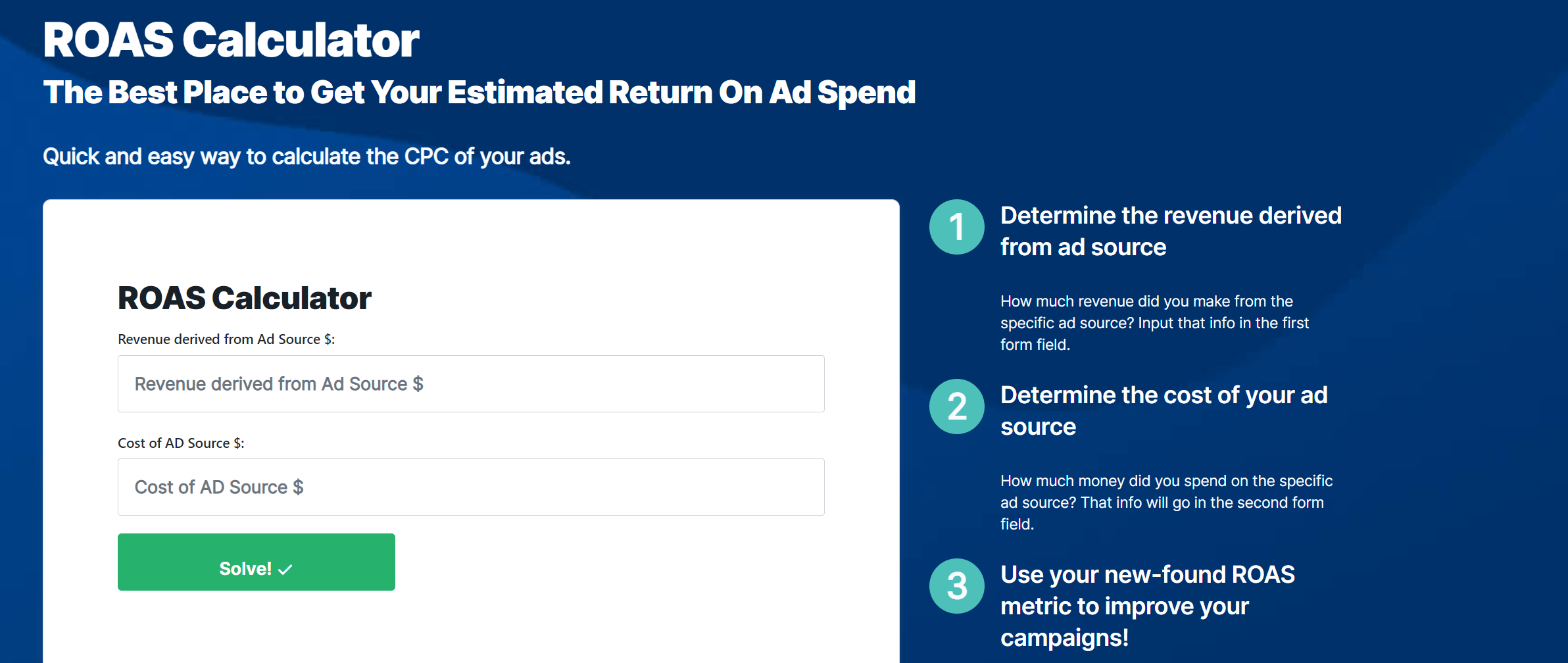 ROAS Calculator
The Best Place to Get Your Estimated Return On Ad Spend

Quick and easy way to calculate the CPC of your ads.

ROAS Calculator
Revenue derived from Ad Source $:
Revenue derived from Ad Source $
Cost of AD Source $:
Cost of AD Source $
Solve! ✓

1 Determine the revenue derived from ad source

How much revenue did you make from the specific ad source? Input that info in the first form field.

2 Determine the cost of your ad source

How much money did you spend on the specific ad source? That info will go in the second form field.

3 Use your new-found ROAS metric to improve your campaigns!